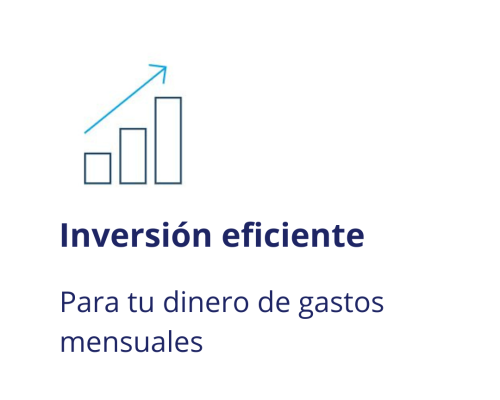 Inversión eficiente

Para tu dinero de gastos mensuales